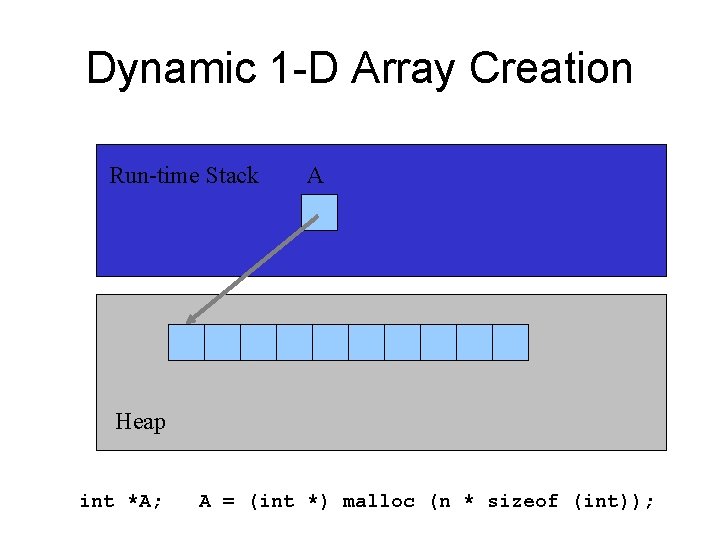 Dynamic 1-D Array Creation

Run-time Stack

A

Heap

int *A;   A = (int *) malloc (n * sizeof (int));